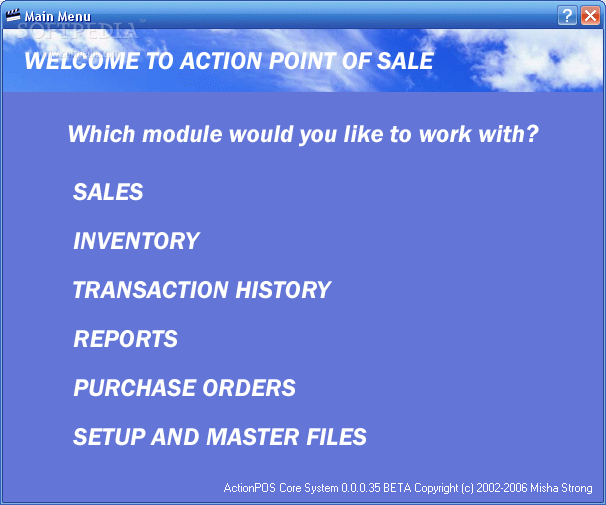 Main Menu

SOFTPEDIA

WELCOME TO ACTION POINT OF SALE

Which module would you like to work with?

SALES

INVENTORY

TRANSACTION HISTORY

REPORTS

PURCHASE ORDERS

SETUP AND MASTER FILES

ActionPOS Core System 0.0.0.35 BETA Copyright (c) 2002-2006 Misha Strong